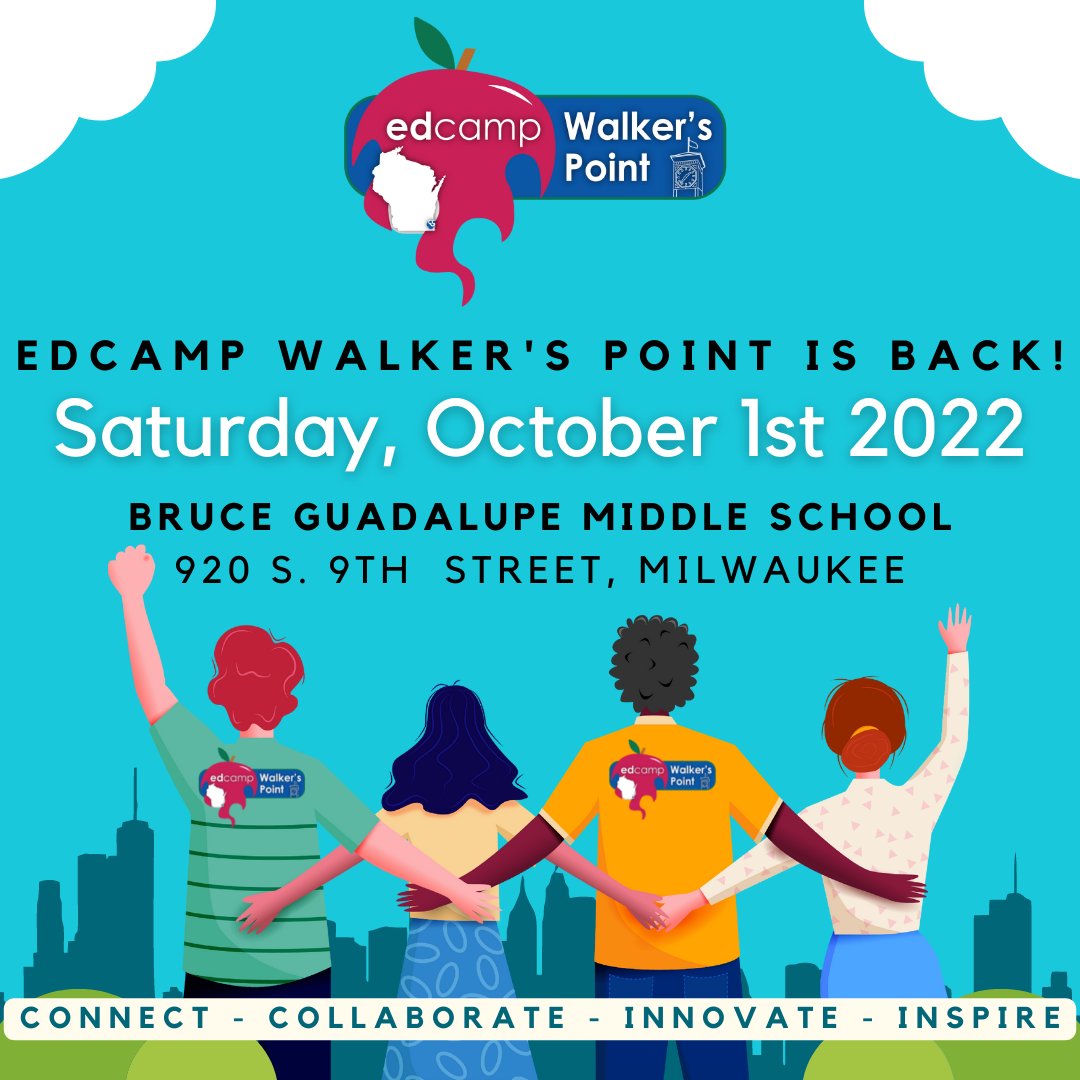 edcamp Walker's Point

EDCAMP WALKER'S POINT IS BACK!
Saturday, October 1st 2022
BRUCE GUADALUPE MIDDLE SCHOOL
920 S. 9TH STREET, MILWAUKEE

edcamp Walker's Point

edcamp Walker's Point

CONNECT - COLLABORATE - INNOVATE - INSPIRE